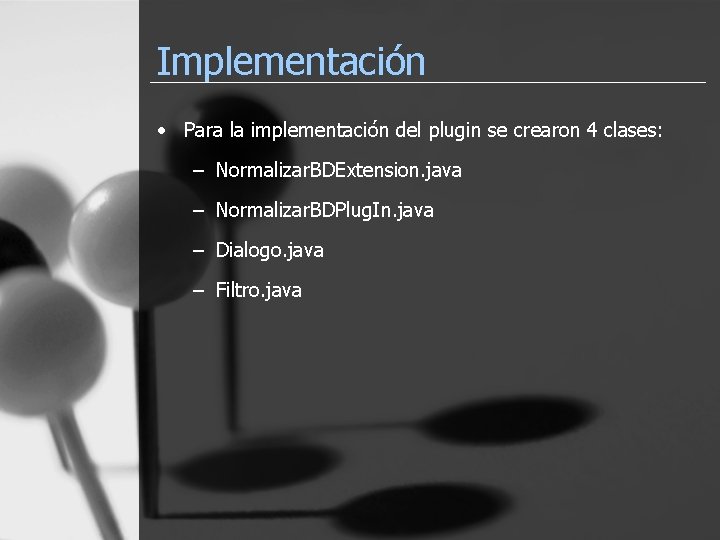 Implementación

• Para la implementación del plugin se crearon 4 clases:
– NormalizarBDExtension.java
– NormalizarBDPlugIn.java
– Dialogo.java
– Filtro.java